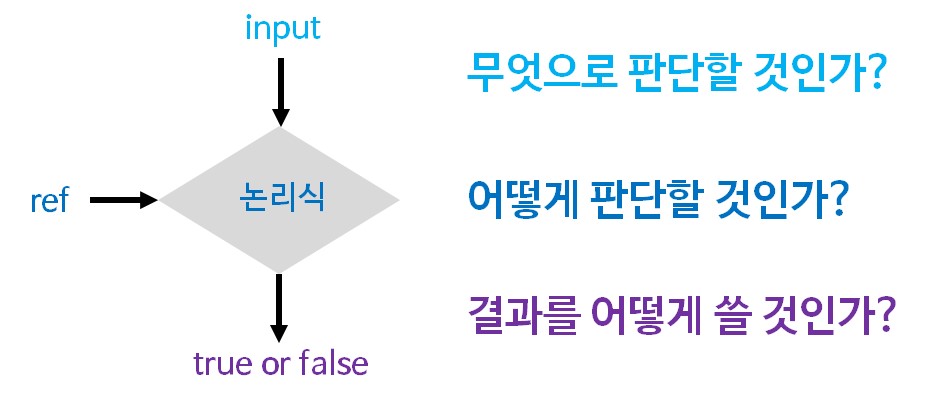 input

ref

논리식

true or false

무엇으로 판단할 것인가?

어떻게 판단할 것인가?

결과를 어떻게 쓸 것인가?